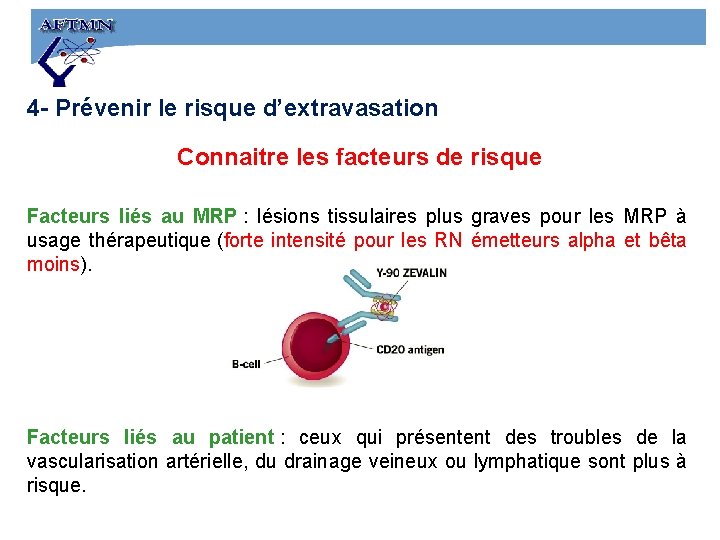 AFTMN

4- Prévenir le risque d'extravasation

Connaitre les facteurs de risque

Facteurs liés au MRP : lésions tissulaires plus graves pour les MRP à usage thérapeutique (forte intensité pour les RN émetteurs alpha et bêta moins).

Y-90 ZEVALIN

CD20 antigen

B-cell

Facteurs liés au patient : ceux qui présentent des troubles de la vascularisation artérielle, du drainage veineux ou lymphatique sont plus à risque.